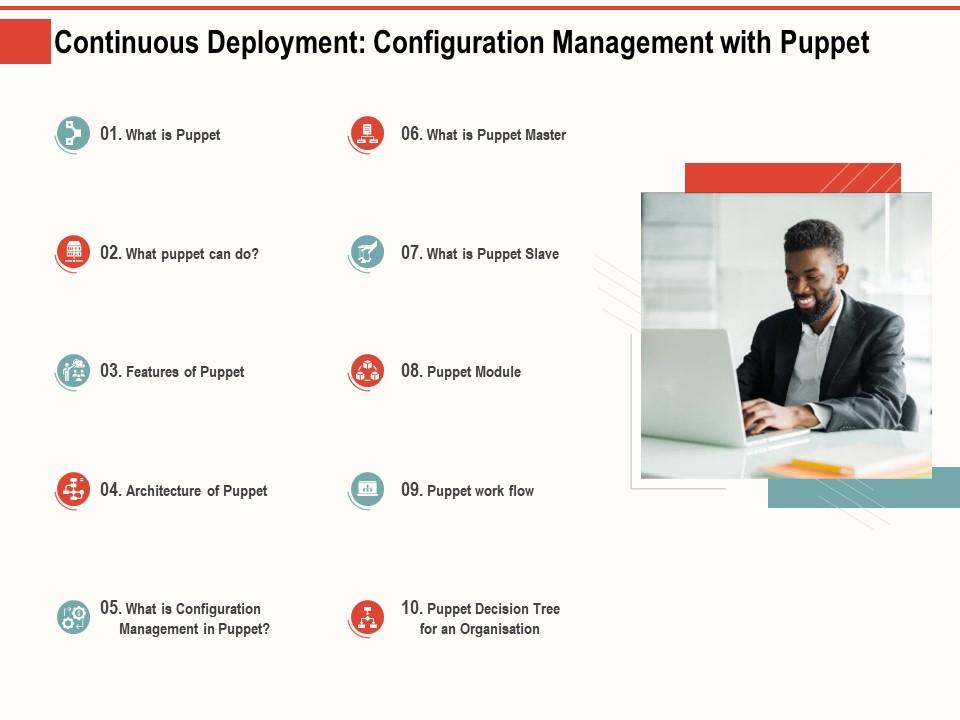 Continuous Deployment: Configuration Management with Puppet

01. What is Puppet

02. What puppet can do?

03. Features of Puppet

04. Architecture of Puppet

05. What is Configuration Management in Puppet?

06. What is Puppet Master

07. What is Puppet Slave

08. Puppet Module

09. Puppet work flow

10. Puppet Decision Tree for an Organisation